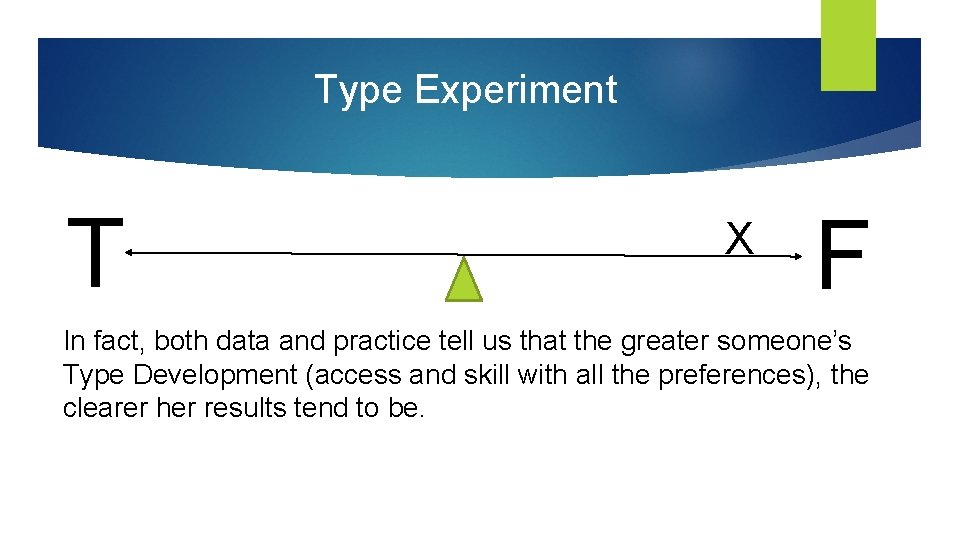 Type Experiment

T

X

F

In fact, both data and practice tell us that the greater someone's Type Development (access and skill with all the preferences), the clearer her results tend to be.